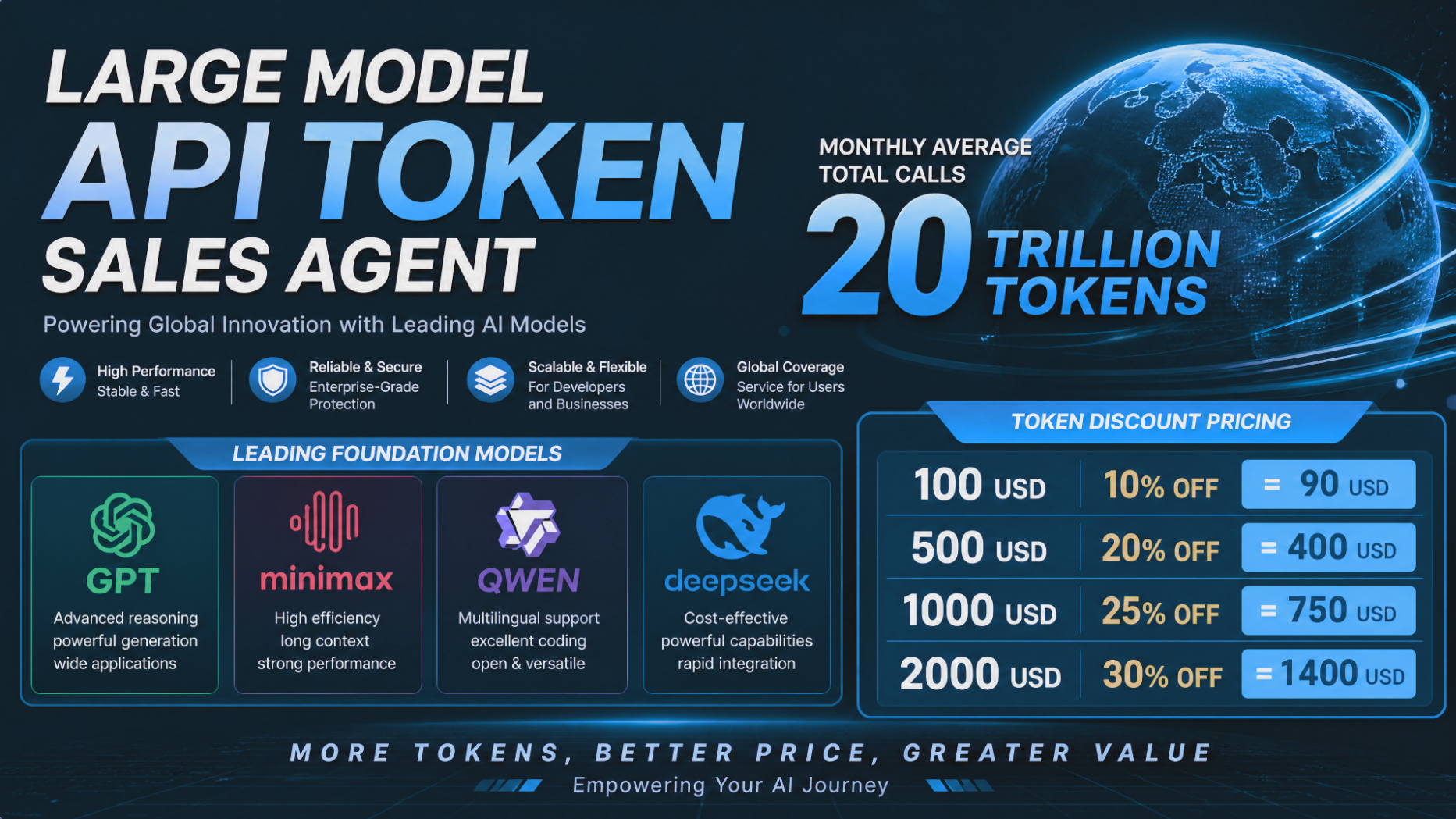 LARGE MODEL
API TOKEN
SALES AGENT

Powering Global Innovation with Leading AI Models

MONTHLY AVERAGE
TOTAL CALLS

20 TRILLION TOKENS

High Performance
Stable & Fast

Reliable & Secure
Enterprise-Grade Protection

Scalable & Flexible
For Developers and Businesses

Global Coverage
Service for Users Worldwide

LEADING FOUNDATION MODELS

GPT
Advanced reasoning
powerful generation
wide applications

minimax
High efficiency
long context
strong performance

QWEN
Multilingual support
excellent coding
open & versatile

deepseek
Cost-effective
powerful capabilities
rapid integration

TOKEN DISCOUNT PRICING

| 100 USD | 10% OFF | = 90 USD |
|---|---|---|
| 500 USD | 20% OFF | = 400 USD |
| 1000 USD | 25% OFF | = 750 USD |
| 2000 USD | 30% OFF | = 1400 USD |

MORE TOKENS, BETTER PRICE, GREATER VALUE

Empowering Your AI Journey